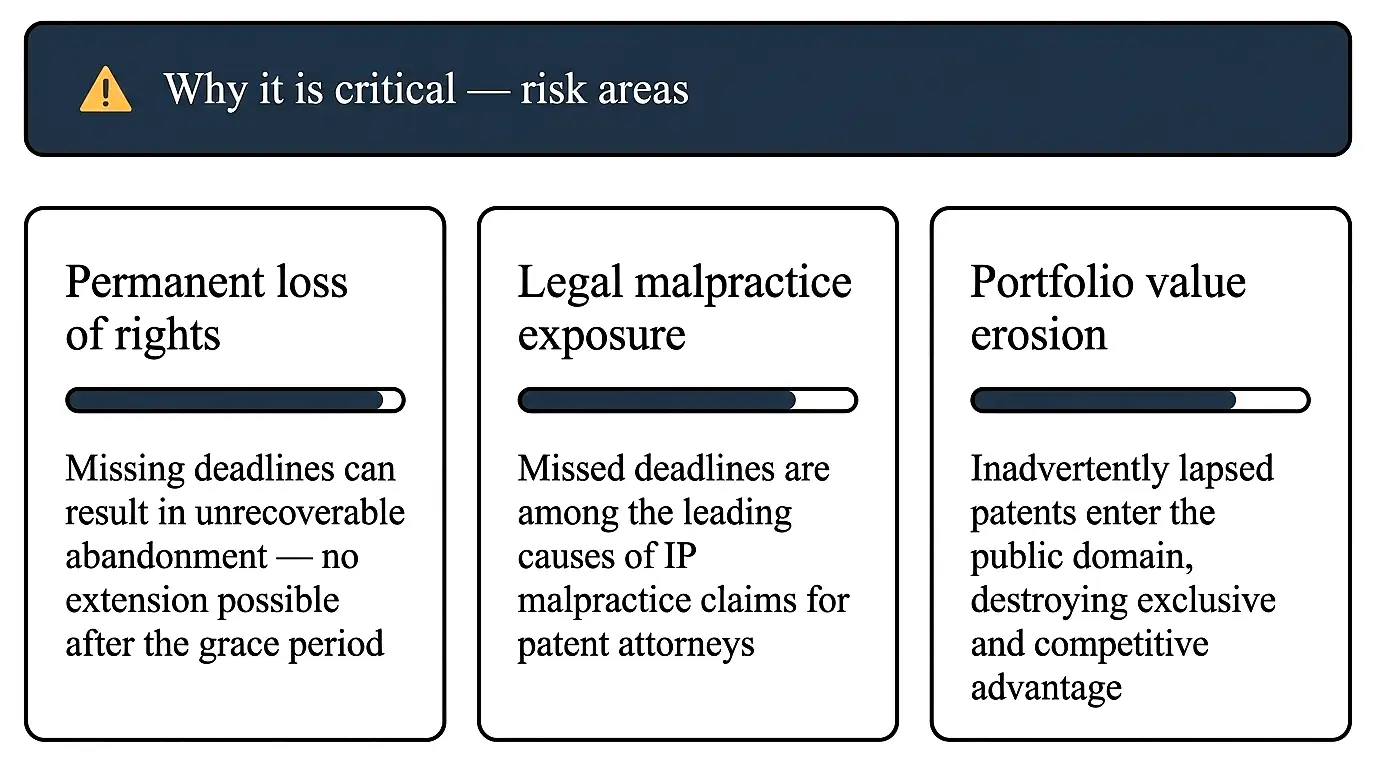 Why it is critical — risk areas

Permanent loss of rights

Missing deadlines can result in unrecoverable abandonment — no extension possible after the grace period

Legal malpractice exposure

Missed deadlines are among the leading causes of IP malpractice claims for patent attorneys

Portfolio value erosion

Inadvertently lapsed patents enter the public domain, destroying exclusive and competitive advantage